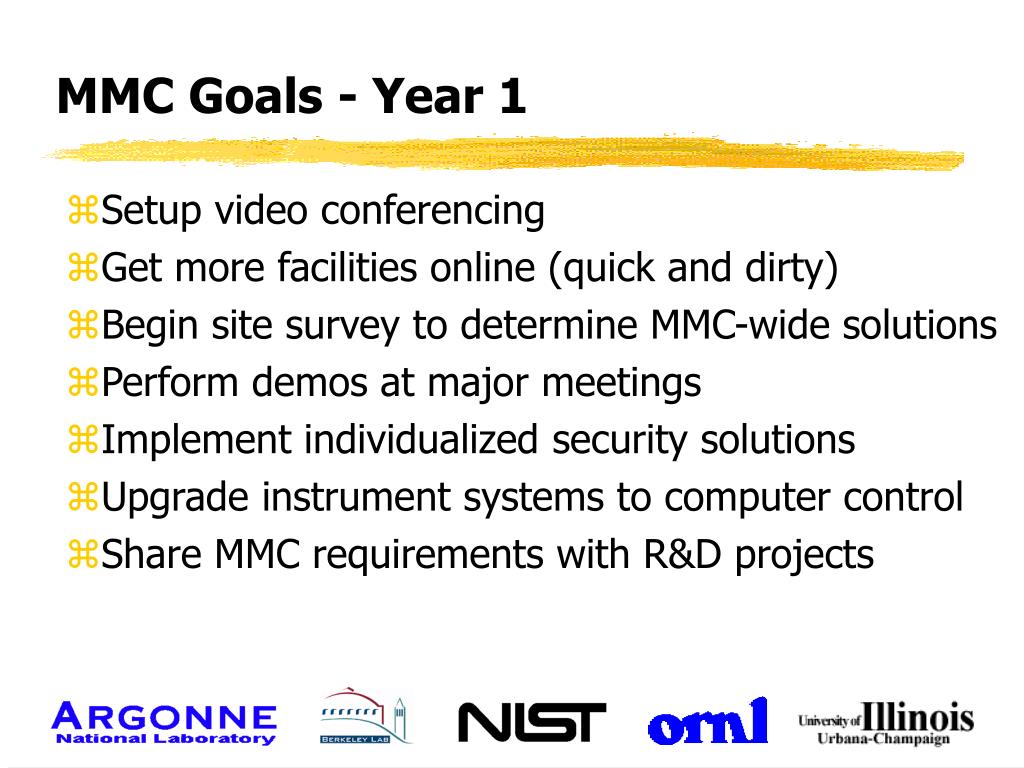 MMC Goals - Year 1

⌘Setup video conferencing
⌘Get more facilities online (quick and dirty)
⌘Begin site survey to determine MMC-wide solutions
⌘Perform demos at major meetings
⌘Implement individualized security solutions
⌘Upgrade instrument systems to computer control
⌘Share MMC requirements with R&D projects

ARGONNE National Laboratory
BERKELEY LAB
NIST
ornl
University of Illinois Urbana-Champaign